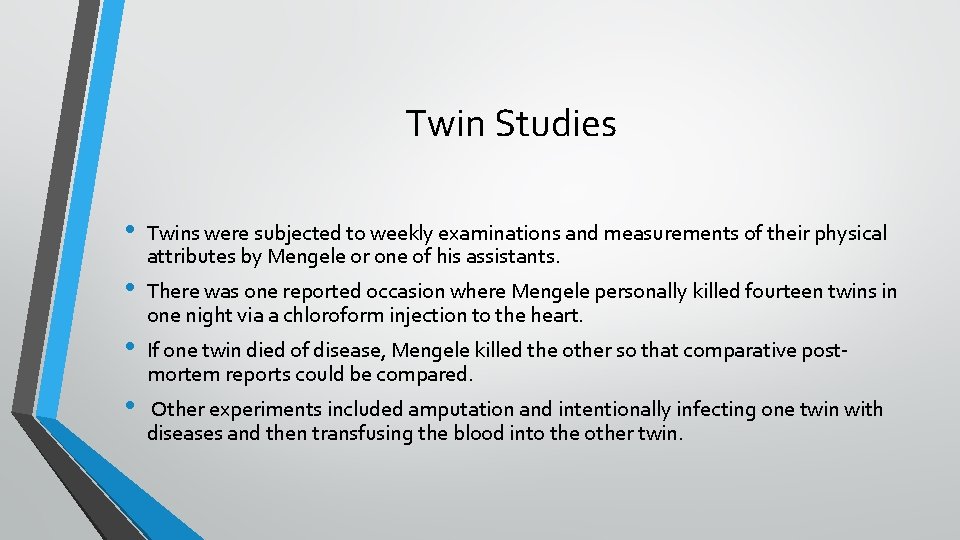 Twin Studies

• Twins were subjected to weekly examinations and measurements of their physical attributes by Mengele or one of his assistants.

• There was one reported occasion where Mengele personally killed fourteen twins in one night via a chloroform injection to the heart.

• If one twin died of disease, Mengele killed the other so that comparative post-mortem reports could be compared.

• Other experiments included amputation and intentionally infecting one twin with diseases and then transfusing the blood into the other twin.